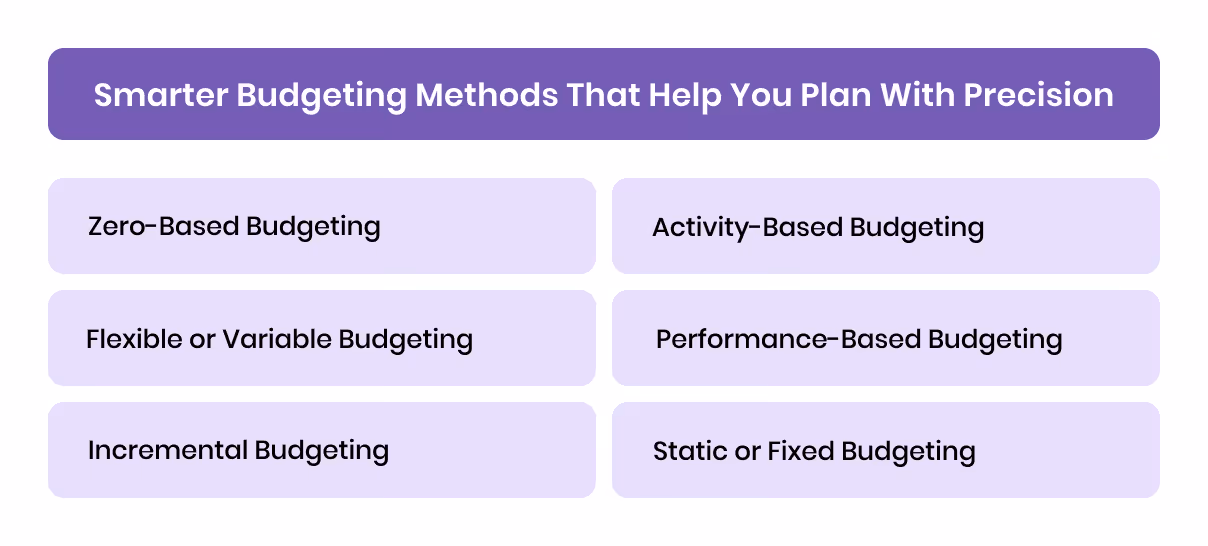 Smarter Budgeting Methods That Help You Plan With Precision

Zero-Based Budgeting

Flexible or Variable Budgeting

Incremental Budgeting

Activity-Based Budgeting

Performance-Based Budgeting

Static or Fixed Budgeting